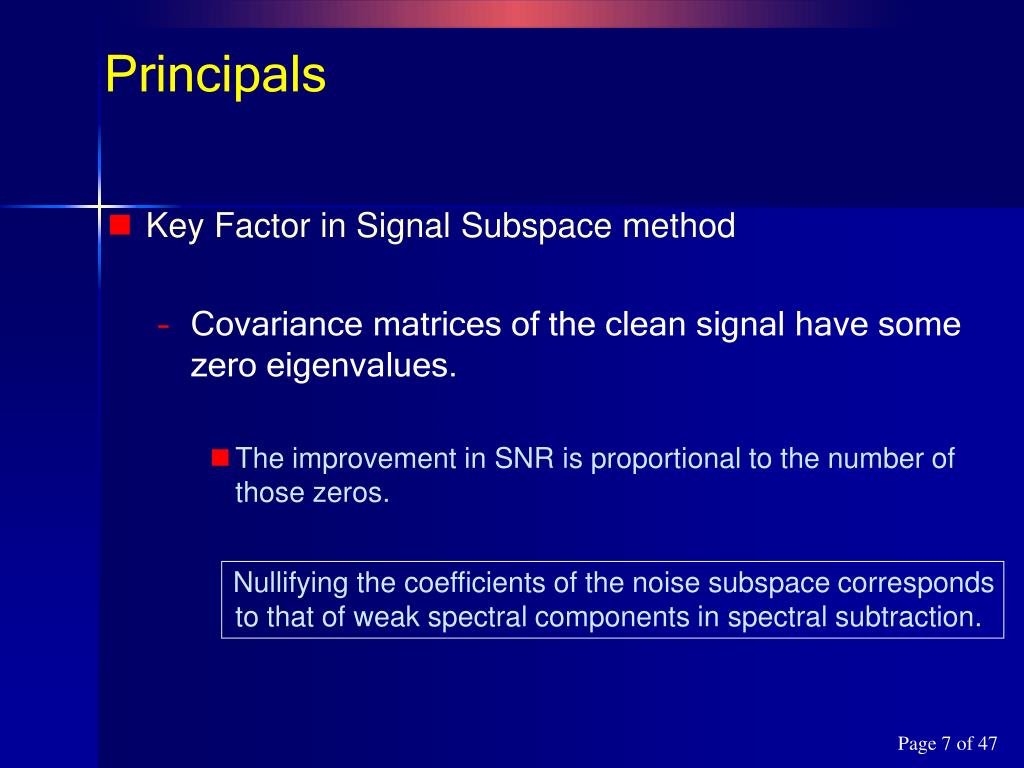 Principals

Key Factor in Signal Subspace method

- Covariance matrices of the clean signal have some zero eigenvalues.

The improvement in SNR is proportional to the number of those zeros.

Nullifying the coefficients of the noise subspace corresponds to that of weak spectral components in spectral subtraction.

Page 7 of 47